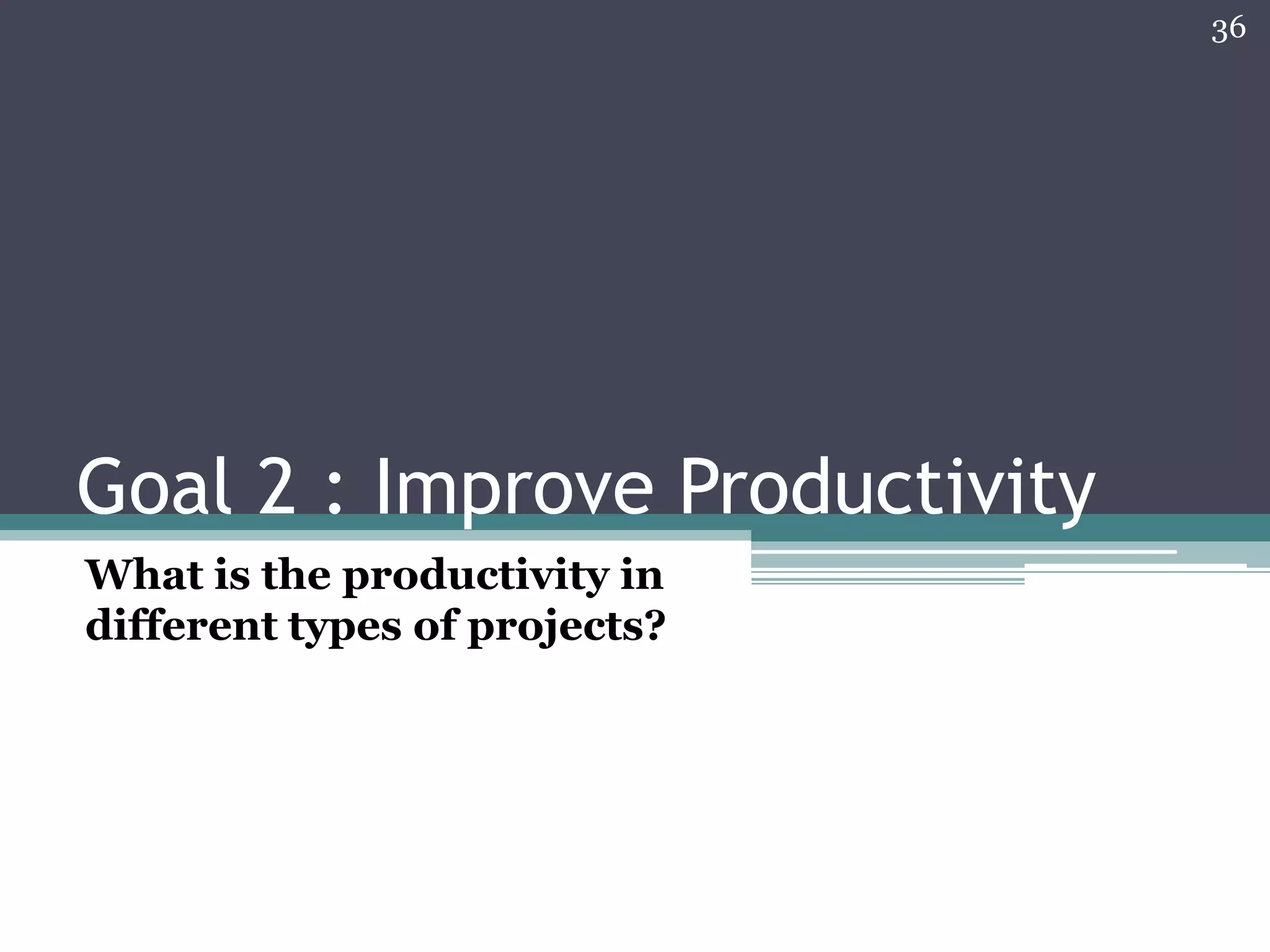 36

Goal 2 : Improve Productivity

What is the productivity in different types of projects?